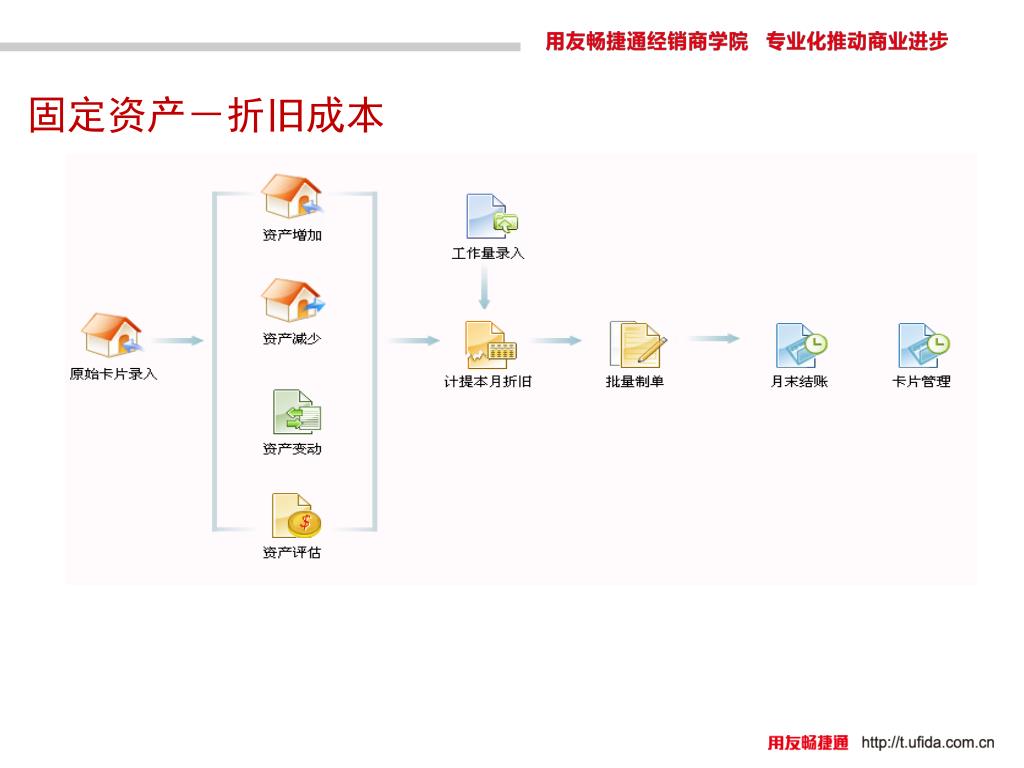 用友畅捷通经销商学院 专业化推动商业进步

固定资产－折旧成本

原始卡片录入

资产增加

资产减少

资产变动

资产评估

工作量录入

计提本月折旧

批量制单

月末结账

卡片管理

用友畅捷通 http://t.ufida.com.cn